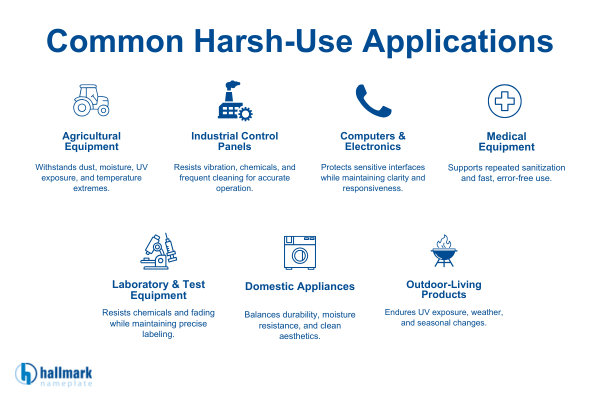 Common Harsh-Use Applications

Agricultural Equipment

Withstands dust, moisture, UV exposure, and temperature extremes.

Industrial Control Panels

Resists vibration, chemicals, and frequent cleaning for accurate operation.

Computers & Electronics

Protects sensitive interfaces while maintaining clarity and responsiveness.

Medical Equipment

Supports repeated sanitization and fast, error-free use.

Laboratory & Test Equipment

Resists chemicals and fading while maintaining precise labeling.

Domestic Appliances

Balances durability, moisture resistance, and clean aesthetics.

Outdoor-Living Products

Endures UV exposure, weather, and seasonal changes.

hallmark nameplate